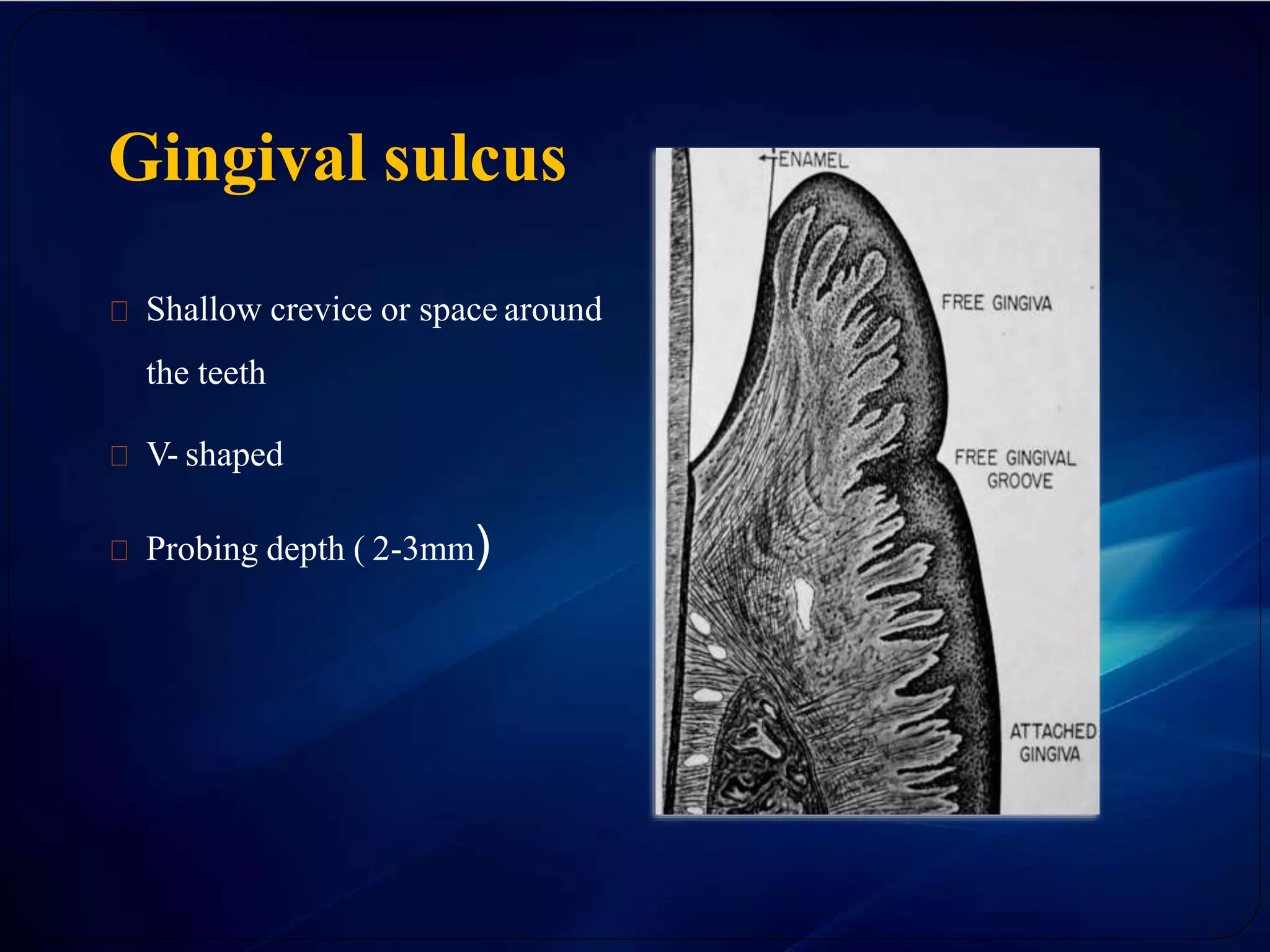 Gingival sulcus

□ Shallow crevice or space around the teeth

□ V- shaped

□ Probing depth ( 2-3mm)

ENAMEL

FREE GINGIVA

FREE GINGIVAL GROOVE

ATTACHED GINGIVA